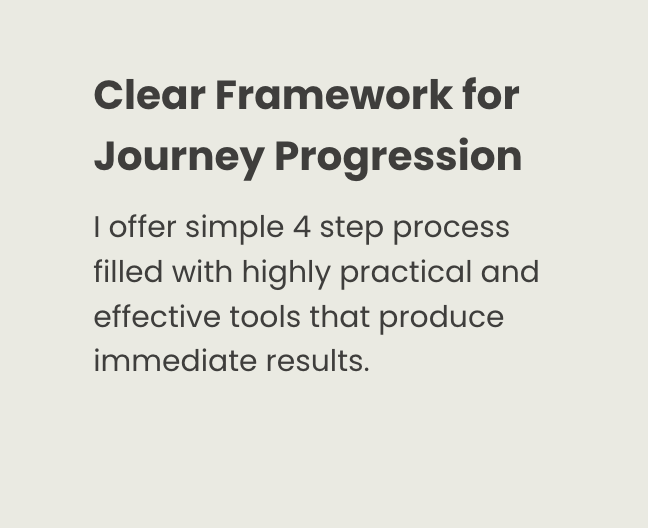 Clear Framework for Journey Progression

I offer simple 4 step process filled with highly practical and effective tools that produce immediate results.